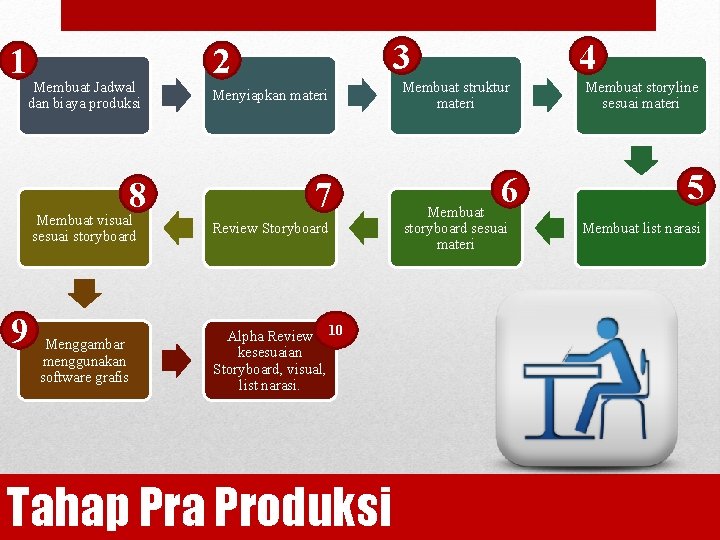 1
Membuat Jadwal dan biaya produksi

2
Menyiapkan materi

3
Membuat struktur materi

4
Membuat storyline sesuai materi

5
Membuat list narasi

6
Membuat storyboard sesuai materi

7
Review Storyboard

8
Membuat visual sesuai storyboard

9
Menggambar menggunakan software grafis

10
Alpha Review kesesuaian Storyboard, visual, list narasi.

Tahap Pra Produksi